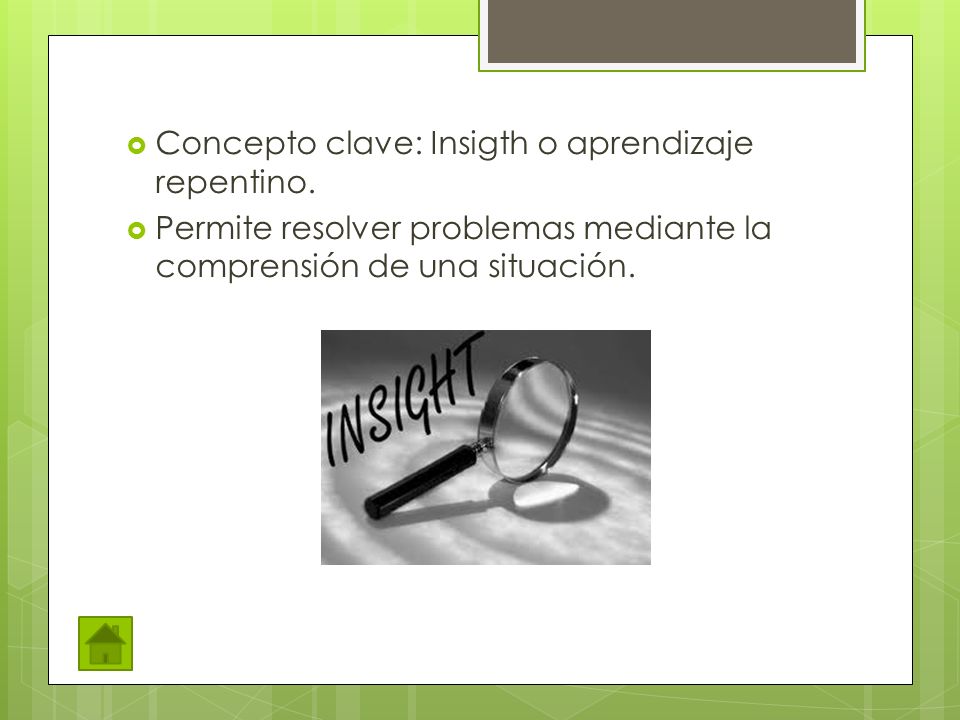 Concepto clave: Insigth o aprendizaje repentino.

Permite resolver problemas mediante la comprensión de una situación.

INSIGHT